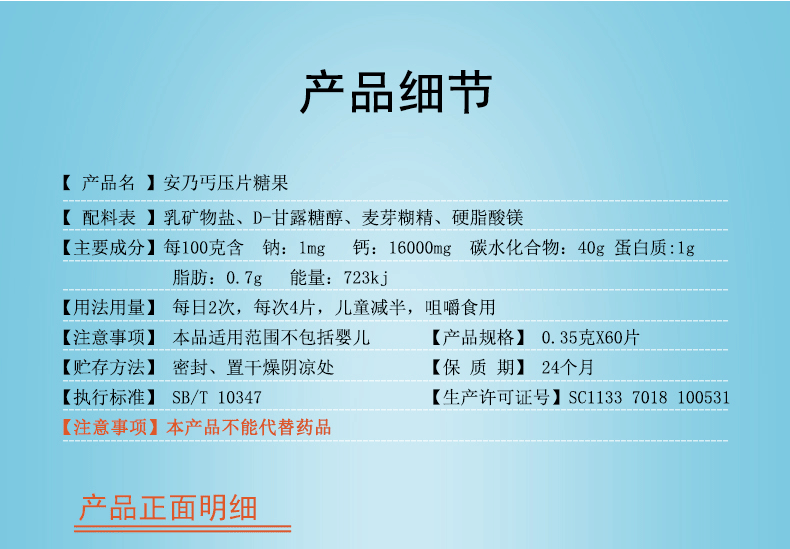 产品细节

【 产品名 】安乃丐压片糖果

【 配料表 】乳矿物盐、D-甘露糖醇、麦芽糊精、硬脂酸镁

【主要成分】每100克含 钠：1mg 钙：16000mg 碳水化合物：40g 蛋白质:1g
脂肪：0.7g 能量：723kj

【用法用量】 每日2次，每次4片，儿童减半，咀嚼食用

【注意事项】 本品适用范围不包括婴儿 【产品规格】 0.35克X60片

【贮存方法】 密封、置干燥阴凉处 【保 质 期】 24个月

【执行标准】 SB/T 10347 【生产许可证号】SC1133 7018 100531

【注意事项】本产品不能代替药品

产品正面明细